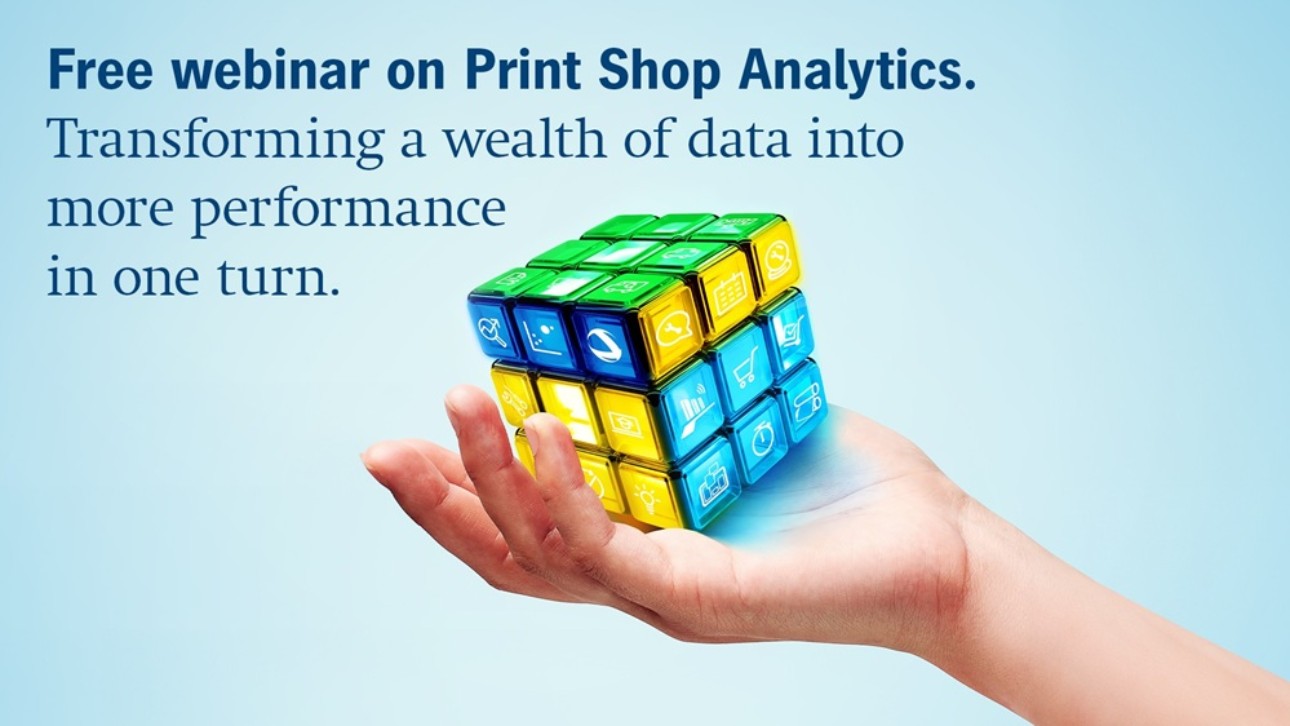 Free webinar on Print Shop Analytics.

Transforming a wealth of data into more performance in one turn.